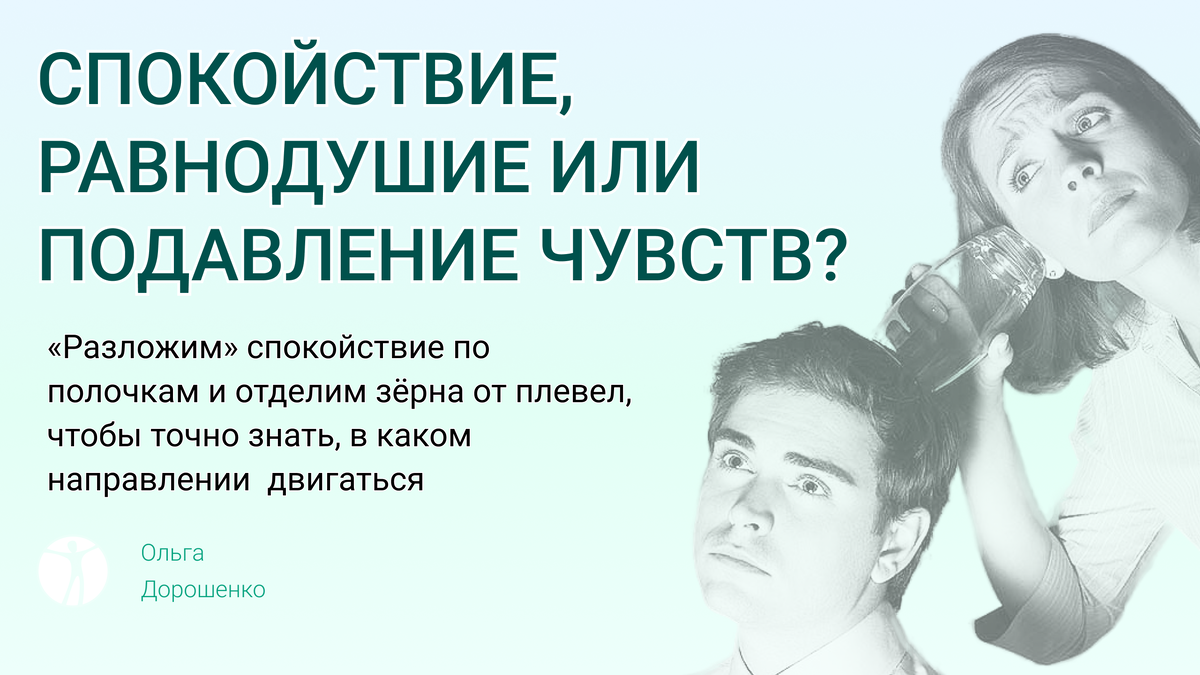 СПОКОЙСТВИЕ, РАВНОДУШИЕ ИЛИ ПОДАВЛЕНИЕ ЧУВСТВ?

«Разложим» спокойствие по полочкам и отделим зёрна от плевел, чтобы точно знать, в каком направлении двигаться

Ольга Дорошенко